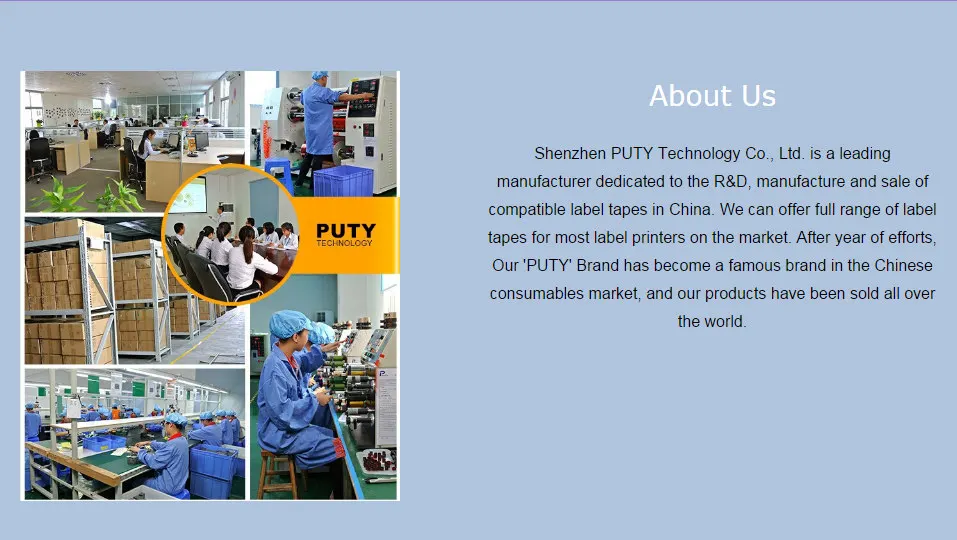 PUTY
TECHNOLOGY

About Us

Shenzhen PUTY Technology Co., Ltd. is a leading manufacturer dedicated to the R&D, manufacture and sale of compatible label tapes in China. We can offer full range of label tapes for most label printers on the market. After year of efforts, Our 'PUTY' Brand has become a famous brand in the Chinese consumables market, and our products have been sold all over the world.